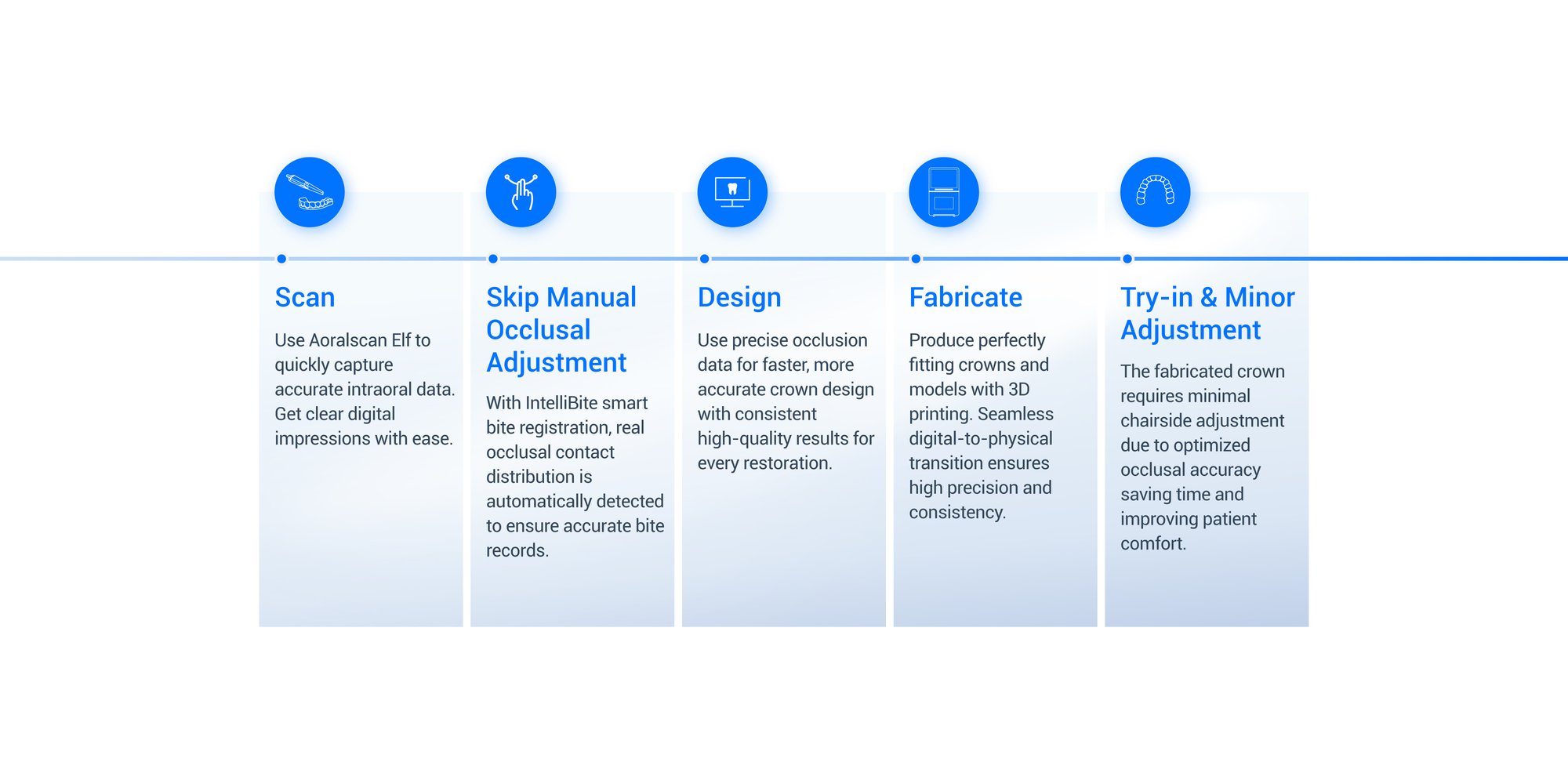 Scan

Use Aoralscan Elf to quickly capture accurate intraoral data. Get clear digital impressions with ease.

Skip Manual Occlusal Adjustment

With IntelliBite smart bite registration, real occlusal contact distribution is automatically detected to ensure accurate bite records.

Design

Use precise occlusion data for faster, more accurate crown design with consistent high-quality results for every restoration.

Fabricate

Produce perfectly fitting crowns and models with 3D printing. Seamless digital-to-physical transition ensures high precision and consistency.

Try-in & Minor Adjustment

The fabricated crown requires minimal chairside adjustment due to optimized occlusal accuracy saving time and improving patient comfort.